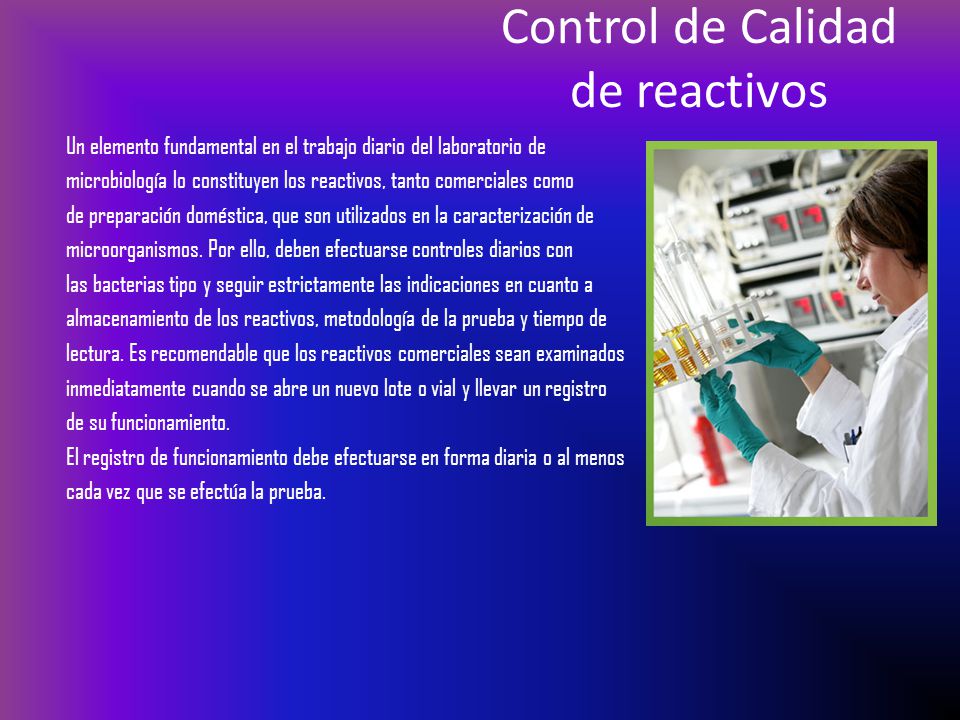 Control de Calidad de reactivos

Un elemento fundamental en el trabajo diario del laboratorio de microbiología lo constituyen los reactivos, tanto comerciales como de preparación doméstica, que son utilizados en la caracterización de microorganismos. Por ello, deben efectuarse controles diarios con las bacterias tipo y seguir estrictamente las indicaciones en cuanto a almacenamiento de los reactivos, metodología de la prueba y tiempo de lectura. Es recomendable que los reactivos comerciales sean examinados inmediatamente cuando se abre un nuevo lote o vial y llevar un registro de su funcionamiento.
El registro de funcionamiento debe efectuarse en forma diaria o al menos cada vez que se efectúa la prueba.